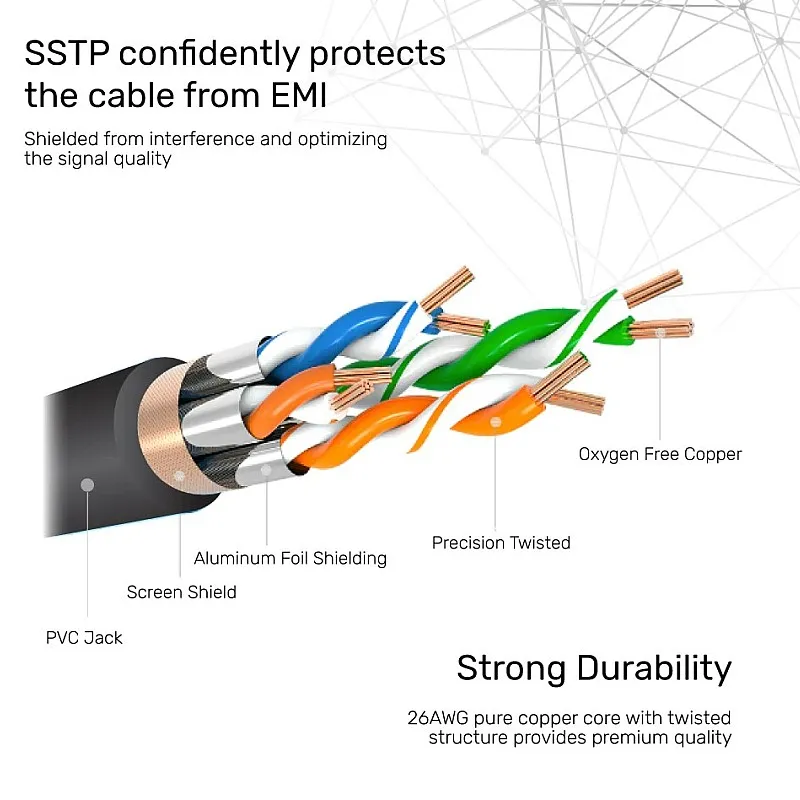 SSTP confidently protects the cable from EMI

Shielded from interference and optimizing the signal quality

Oxygen Free Copper

Precision Twisted

Aluminum Foil Shielding

Screen Shield

PVC Jack

Strong Durability

26AWG pure copper core with twisted structure provides premium quality